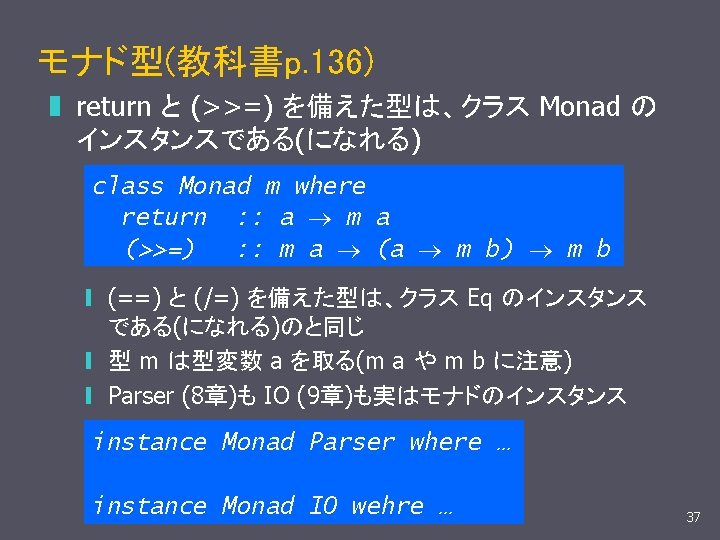 モナド型(教科書p.136)

return と (>>=) を備えた型は、クラス Monad のインスタンスである(になれる)

class Monad m where
  return  :: a → m a
  (>>=)   :: m a → (a → m b) → m b

(==) と (/=) を備えた型は、クラス Eq のインスタンスである(になれる)のと同じ

型 m は型変数 a を取る(m a や m b に注意)

Parser (8章)も IO (9章)も実はモナドのインスタンス

instance Monad Parser where …

instance Monad IO wehre …

37